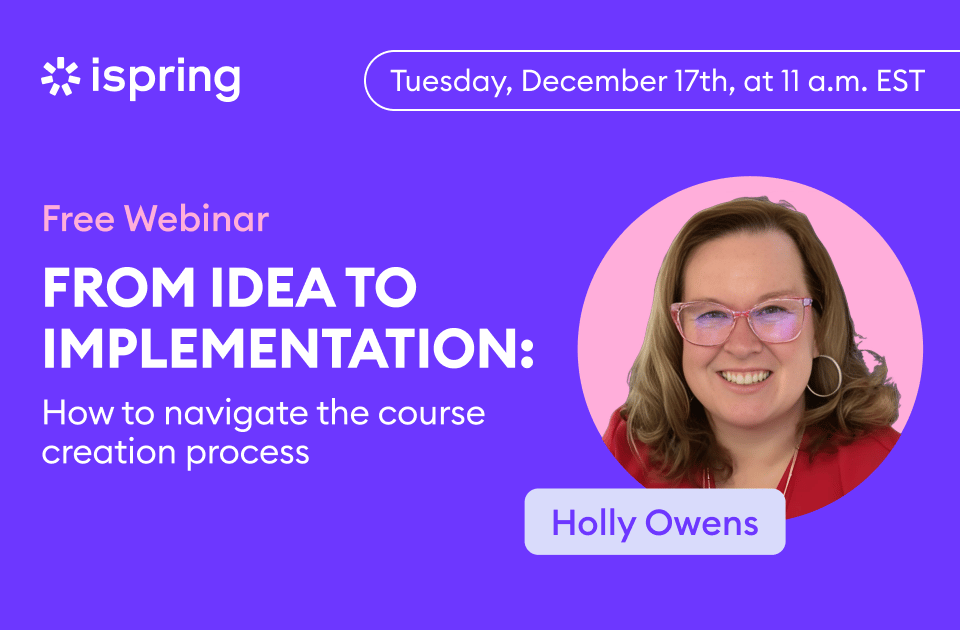 ispring

Tuesday, December 17th, at 11 a.m. EST

Free Webinar

FROM IDEA TO IMPLEMENTATION:

How to navigate the course creation process

Holly Owens